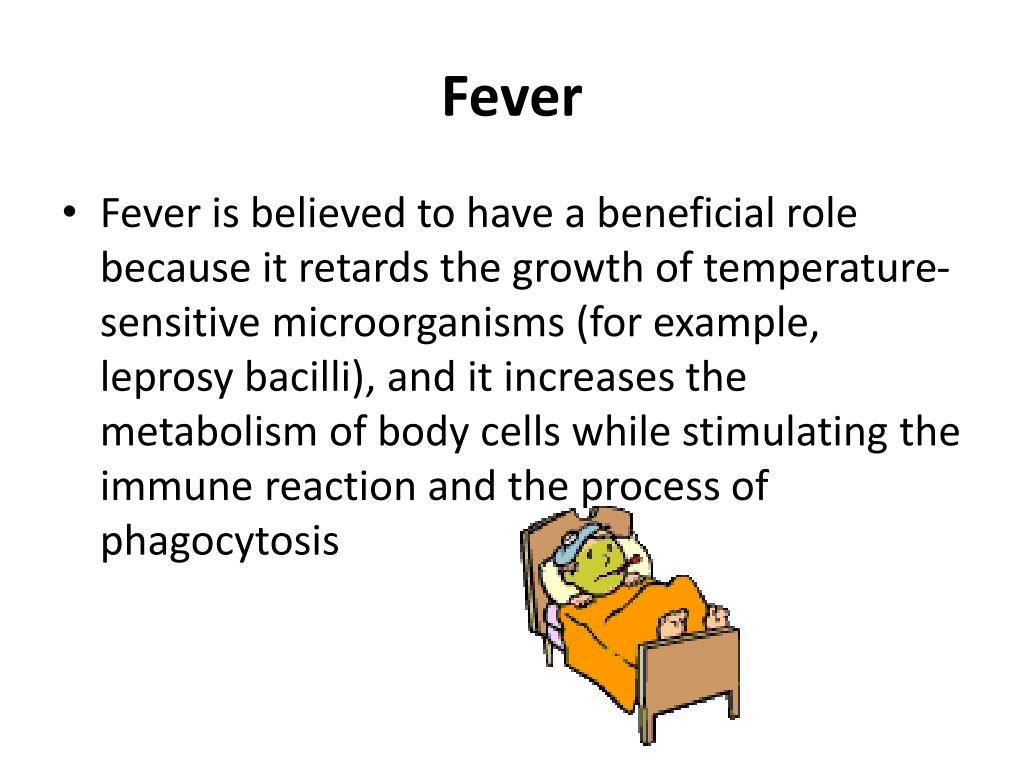 Fever

• Fever is believed to have a beneficial role because it retards the growth of temperature-sensitive microorganisms (for example, leprosy bacilli), and it increases the metabolism of body cells while stimulating the immune reaction and the process of phagocytosis